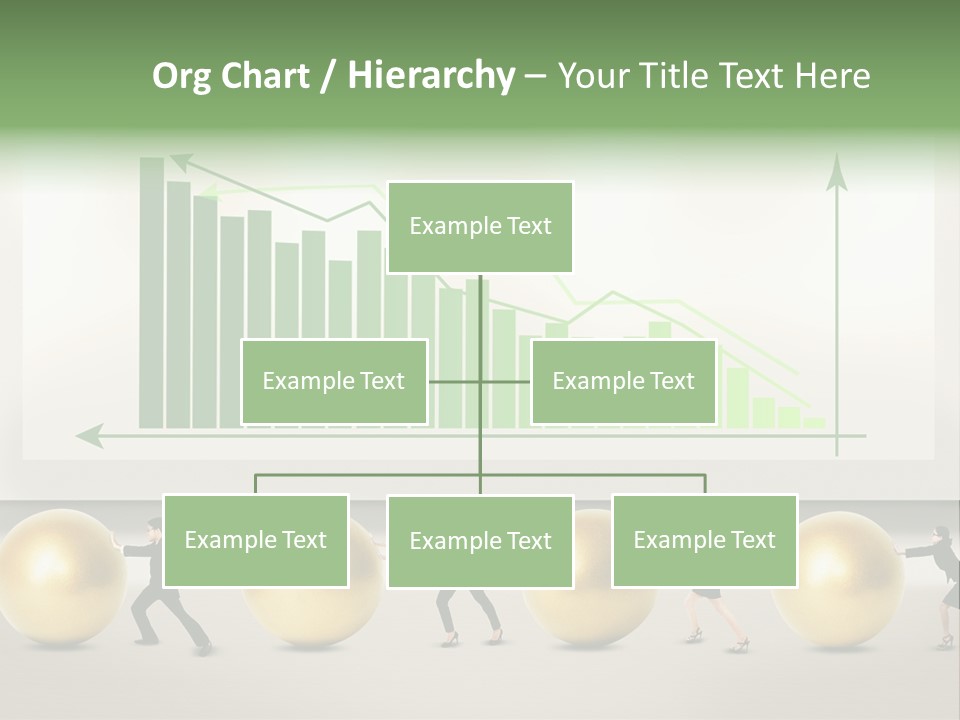 Org Chart / Hierarchy – Your Title Text Here

Example Text

Example Text

Example Text

Example Text

Example Text

Example Text